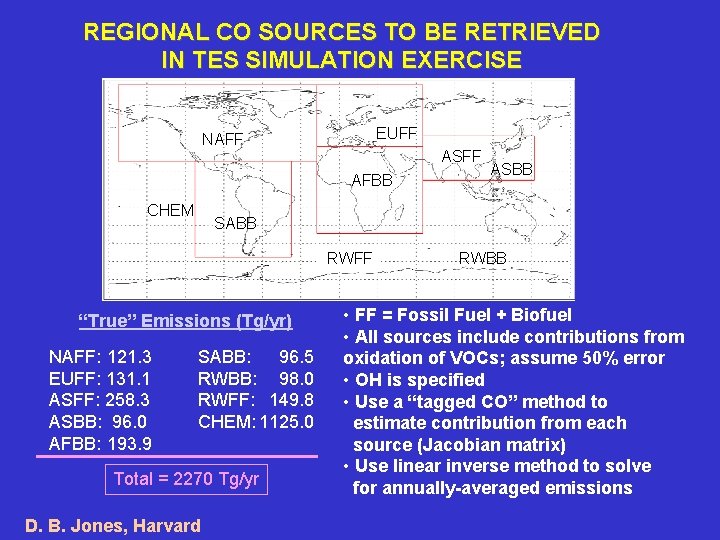 REGIONAL CO SOURCES TO BE RETRIEVED IN TES SIMULATION EXERCISE

NAFF
EUFF
ASFF
ASBB
AFBB
CHEM
SABB
RWFF
RWBB

"True" Emissions (Tg/yr)

NAFF: 121.3
EUFF: 131.1
ASFF: 258.3
ASBB: 96.0
AFBB: 193.9

SABB: 96.5
RWBB: 98.0
RWFF: 149.8
CHEM: 1125.0

Total = 2270 Tg/yr

• FF = Fossil Fuel + Biofuel
• All sources include contributions from oxidation of VOCs; assume 50% error
• OH is specified
• Use a "tagged CO" method to estimate contribution from each source (Jacobian matrix)
• Use linear inverse method to solve for annually-averaged emissions

D. B. Jones, Harvard